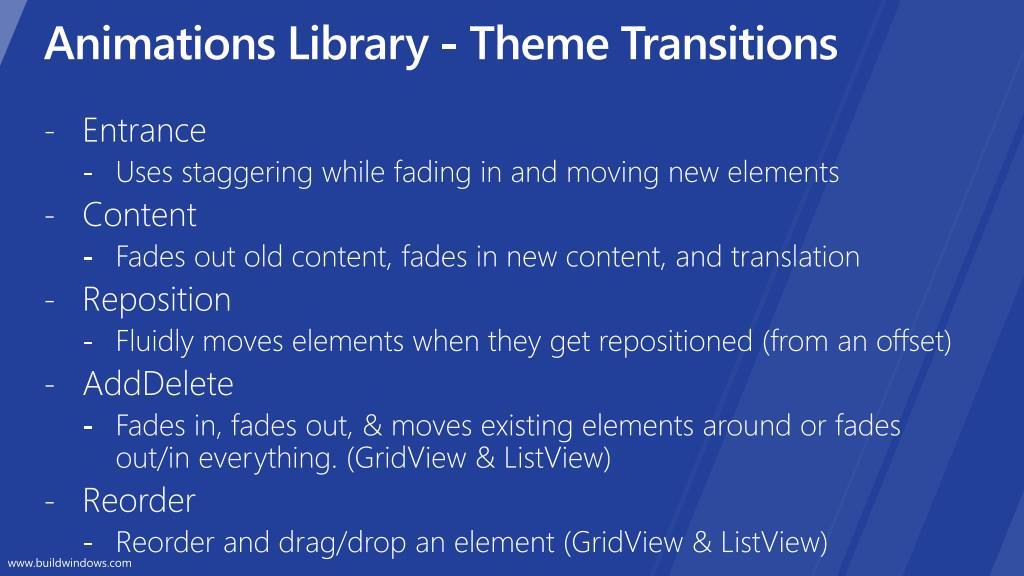 Animations Library - Theme Transitions

- Entrance
 - Uses staggering while fading in and moving new elements
- Content
 - Fades out old content, fades in new content, and translation
- Reposition
 - Fluidly moves elements when they get repositioned (from an offset)
- AddDelete
 - Fades in, fades out, & moves existing elements around or fades out/in everything. (GridView & ListView)
- Reorder
 - Reorder and drag/drop an element (GridView & ListView)

www.buildwindows.com